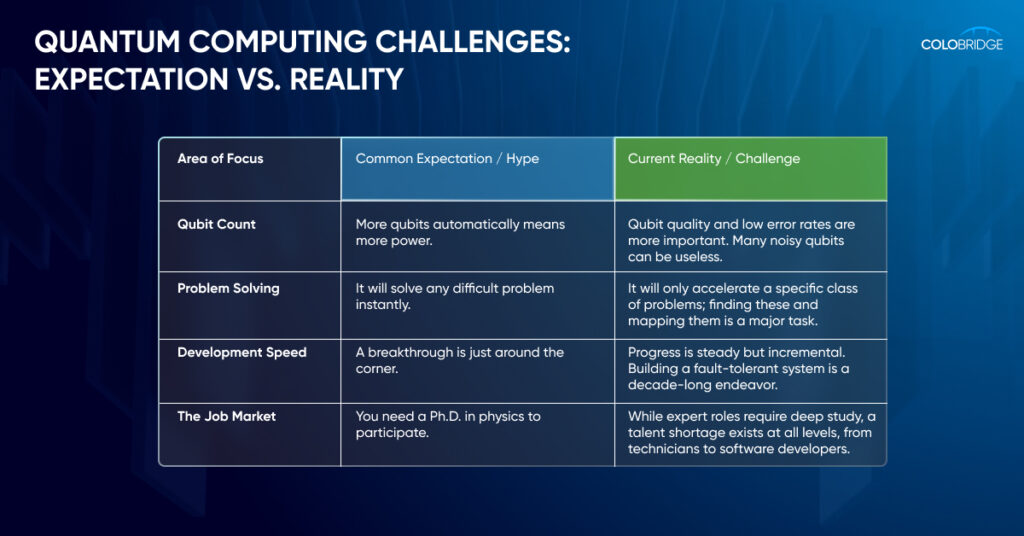 QUANTUM COMPUTING CHALLENGES: EXPECTATION VS. REALITY

COLOBRIDGE

| Area of Focus | Common Expectation / Hype | Current Reality / Challenge |
|---|---|---|
| Qubit Count | More qubits automatically means more power. | Qubit quality and low error rates are more important. Many noisy qubits can be useless. |
| Problem Solving | It will solve any difficult problem instantly. | It will only accelerate a specific class of problems; finding these and mapping them is a major task. |
| Development Speed | A breakthrough is just around the corner. | Progress is steady but incremental. Building a fault-tolerant system is a decade-long endeavor. |
| The Job Market | You need a Ph.D. in physics to participate. | While expert roles require deep study, a talent shortage exists at all levels, from technicians to software developers. |